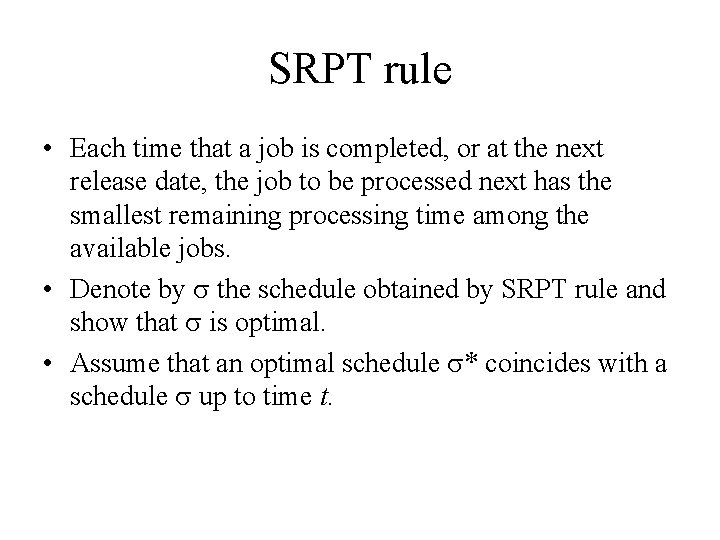 SRPT rule

• Each time that a job is completed, or at the next release date, the job to be processed next has the smallest remaining processing time among the available jobs.

• Denote by $\sigma$ the schedule obtained by SRPT rule and show that $\sigma$ is optimal.

• Assume that an optimal schedule $\sigma^*$ coincides with a schedule $\sigma$ up to time $t$.